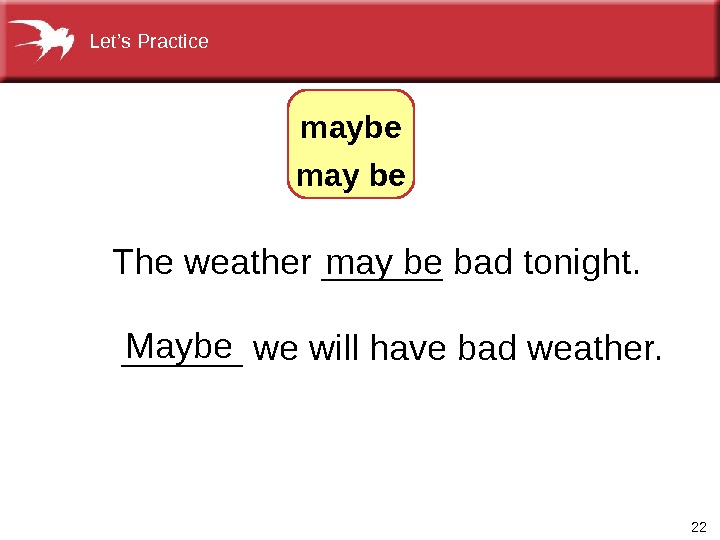 Let's Practice

maybe
may be

The weather may be bad tonight.

Maybe we will have bad weather.

22